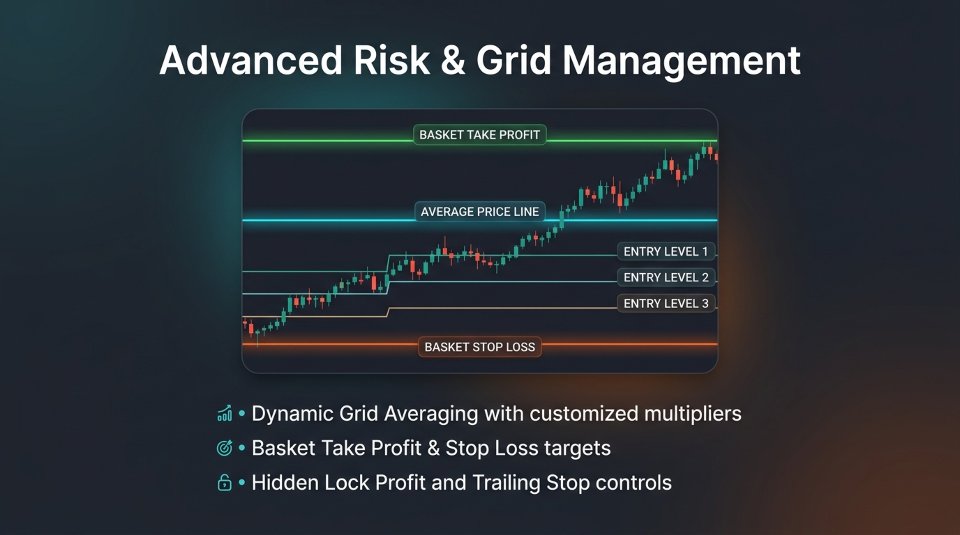 Advanced Risk & Grid Management

BASKET TAKE PROFIT

AVERAGE PRICE LINE

ENTRY LEVEL 1

ENTRY LEVEL 2

ENTRY LEVEL 3

BASKET STOP LOSS

• Dynamic Grid Averaging with customized multipliers
• Basket Take Profit & Stop Loss targets
• Hidden Lock Profit and Trailing Stop controls